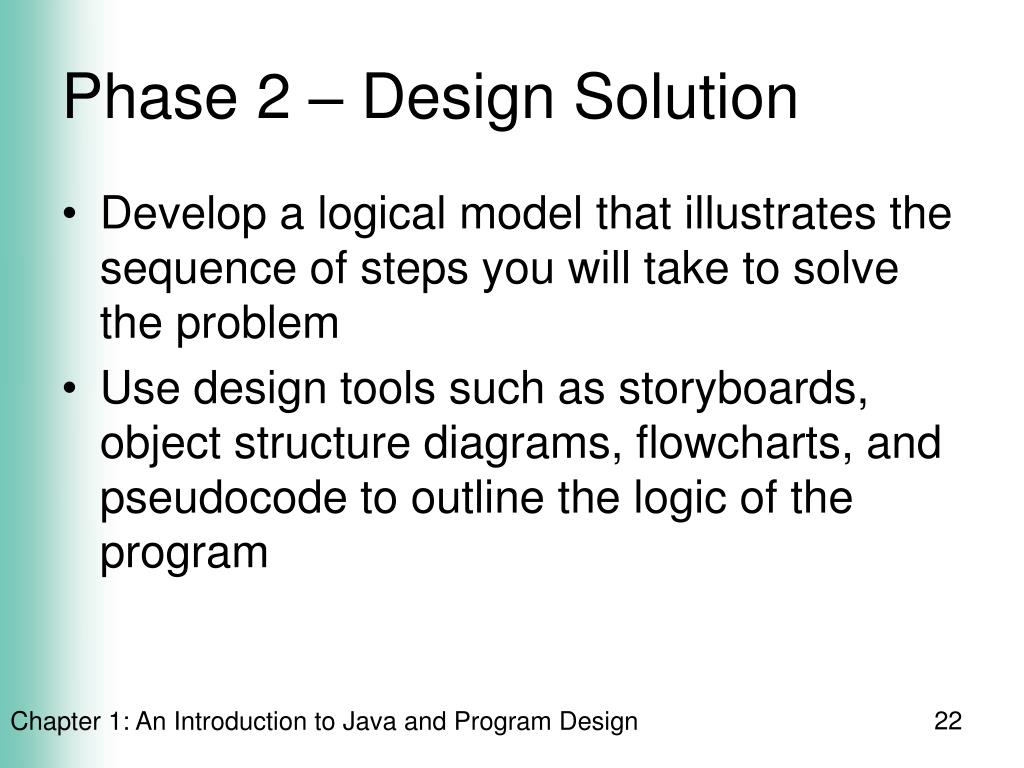 Phase 2 – Design Solution

• Develop a logical model that illustrates the sequence of steps you will take to solve the problem
• Use design tools such as storyboards, object structure diagrams, flowcharts, and pseudocode to outline the logic of the program

Chapter 1: An Introduction to Java and Program Design

22